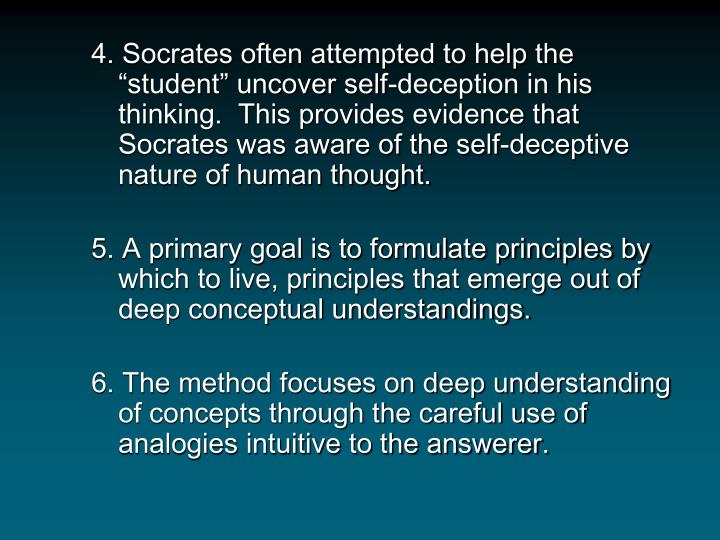 4. Socrates often attempted to help the “student” uncover self-deception in his thinking.  This provides evidence that Socrates was aware of the self-deceptive nature of human thought.

5. A primary goal is to formulate principles by which to live, principles that emerge out of deep conceptual understandings.

6. The method focuses on deep understanding of concepts through the careful use of analogies intuitive to the answerer.